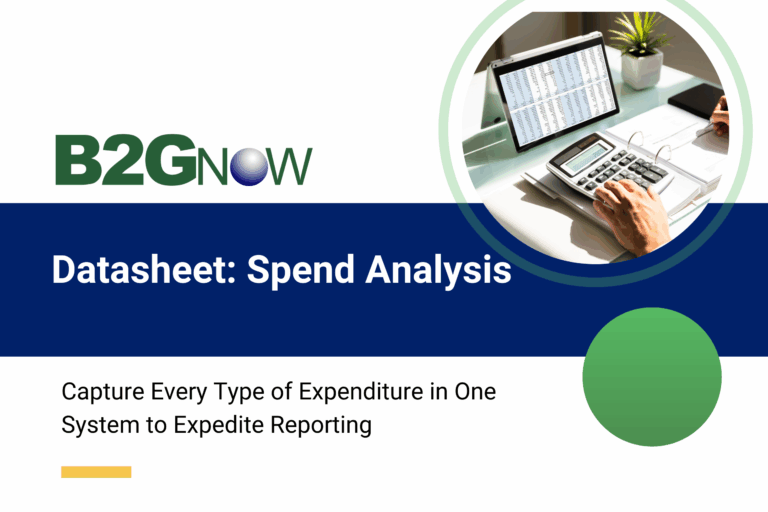 B2GNOW

Datasheet: Spend Analysis

Capture Every Type of Expenditure in One System to Expedite Reporting